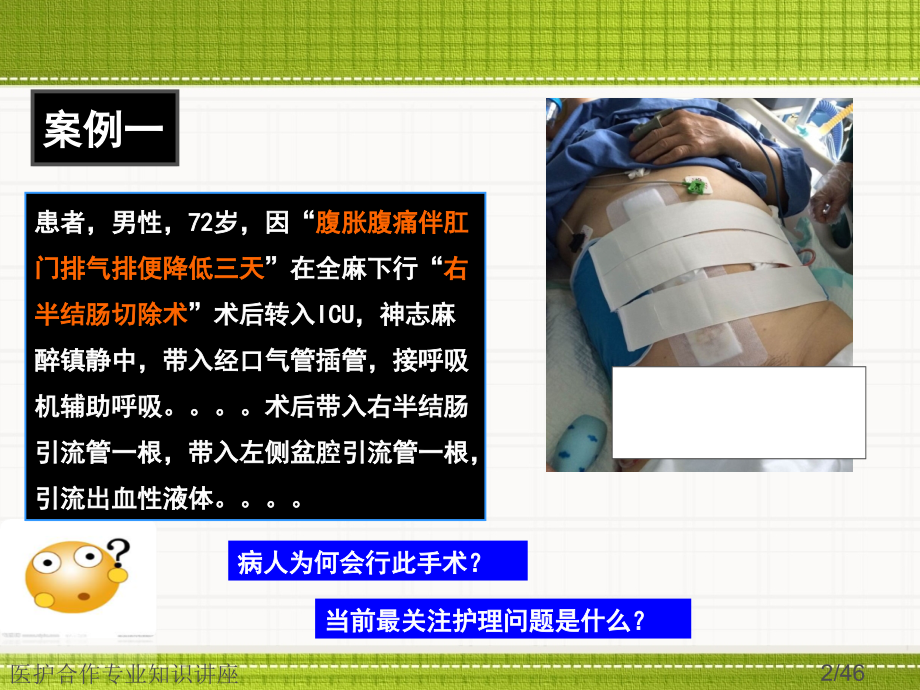 案例一

患者，男性，72岁，因“腹胀腹痛伴肛门排气排便降低三天”在全麻下行“右半结肠切除术”术后转入ICU，神志麻醉镇静中，带入经口气管插管，接呼吸机辅助呼吸。。。。术后带入右半结肠引流管一根，带入左侧盆腔引流管一根，引流出血性液体。。。。

病人为何会行此手术？

当前最关注护理问题是什么？

医护合作专业知识讲座

2/46